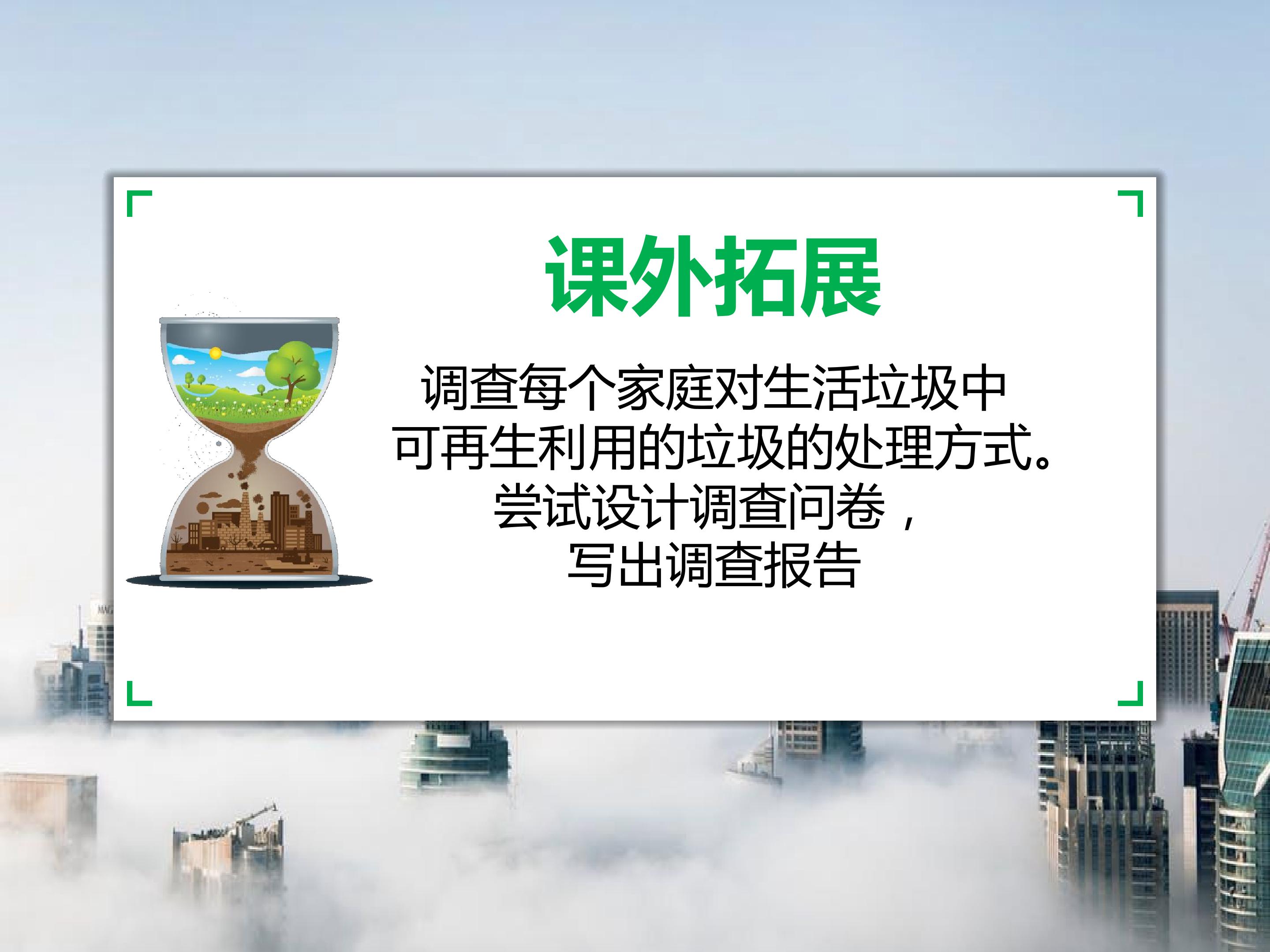 课外拓展

调查每个家庭对生活垃圾中可再生利用的垃圾的处理方式。尝试设计调查问卷，写出调查报告